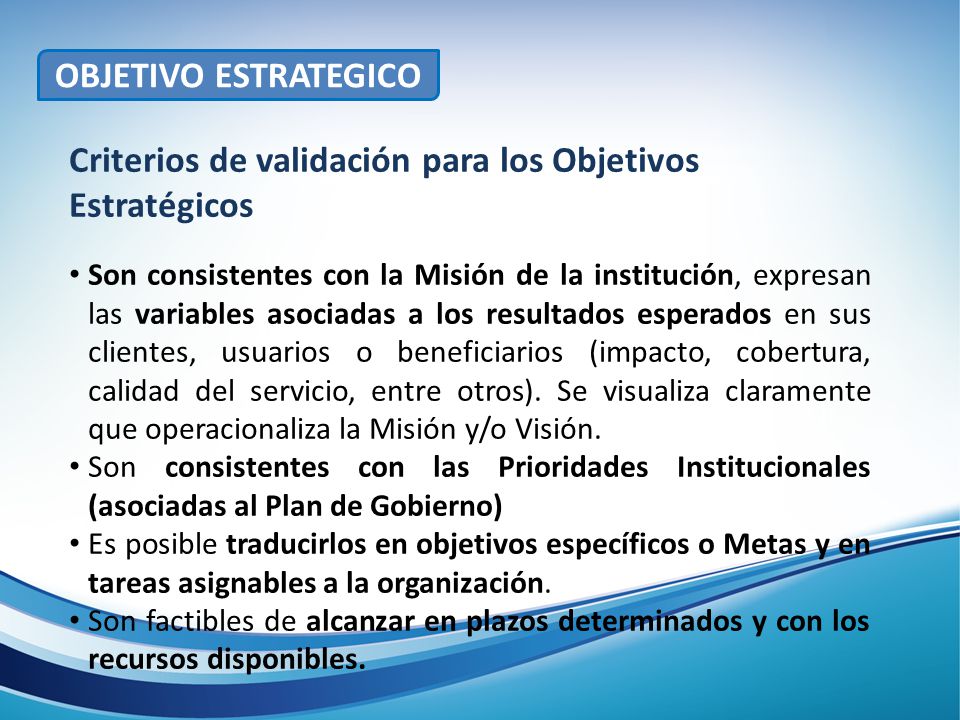 OBJETIVO ESTRATEGICO

Criterios de validación para los Objetivos Estratégicos

• Son consistentes con la Misión de la institución, expresan las variables asociadas a los resultados esperados en sus clientes, usuarios o beneficiarios (impacto, cobertura, calidad del servicio, entre otros). Se visualiza claramente que operacionaliza la Misión y/o Visión.
• Son consistentes con las Prioridades Institucionales (asociadas al Plan de Gobierno)
• Es posible traducirlos en objetivos específicos o Metas y en tareas asignables a la organización.
• Son factibles de alcanzar en plazos determinados y con los recursos disponibles.